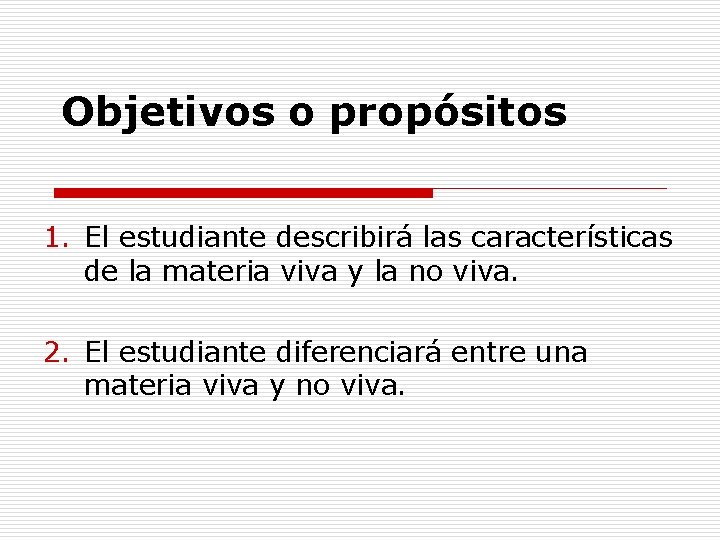 Objetivos o propósitos

1. El estudiante describirá las características de la materia viva y la no viva.

2. El estudiante diferenciará entre una materia viva y no viva.